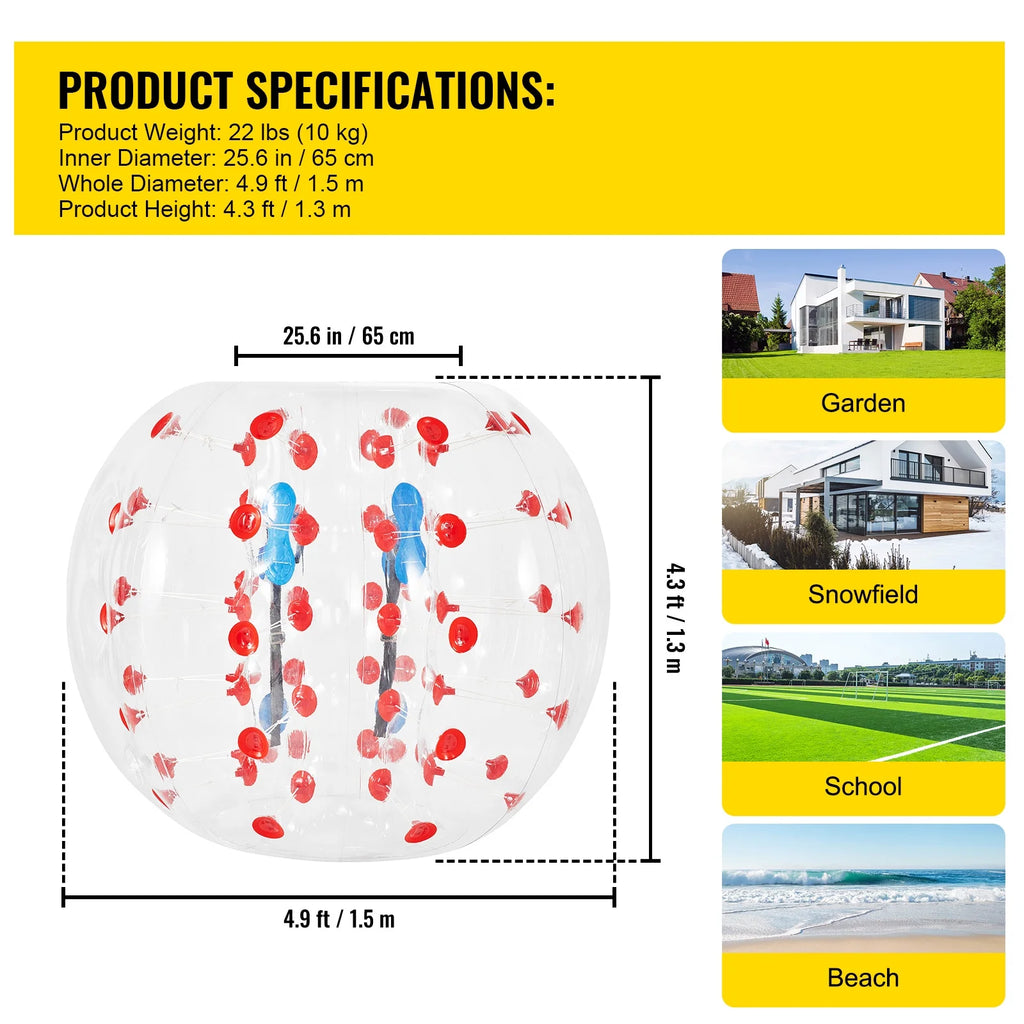 PRODUCT SPECIFICATIONS:
Product Weight: 22 lbs (10 kg)
Inner Diameter: 25.6 in / 65 cm
Whole Diameter: 4.9 ft / 1.5 m
Product Height: 4.3 ft / 1.3 m

25.6 in / 65 cm

4.3 ft / 1.3 m

4.9 ft / 1.5 m

Garden

Snowfield

School

Beach